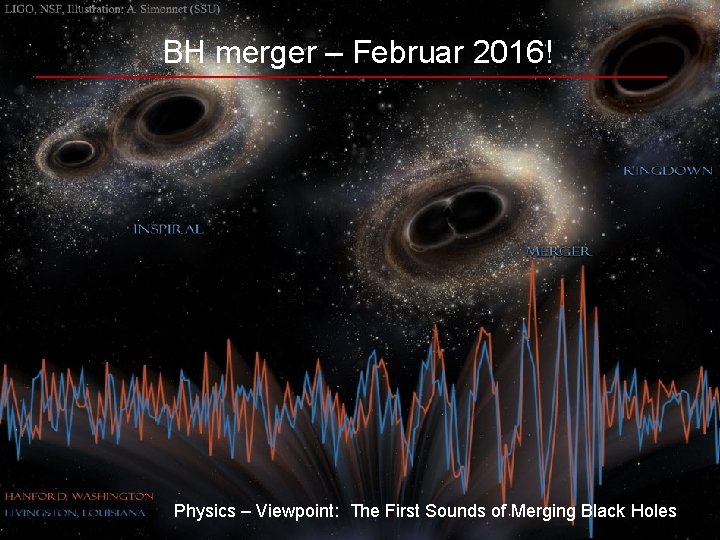 LIGO, NSF, Illustration: A. Simonnet (SSU)

BH merger – Februar 2016!

INSPIRAL

MERGER

RINGDOWN

HANFORD, WASHINGTON
LIVINGSTON, LOUISIANA

Physics – Viewpoint: The First Sounds of Merging Black Holes